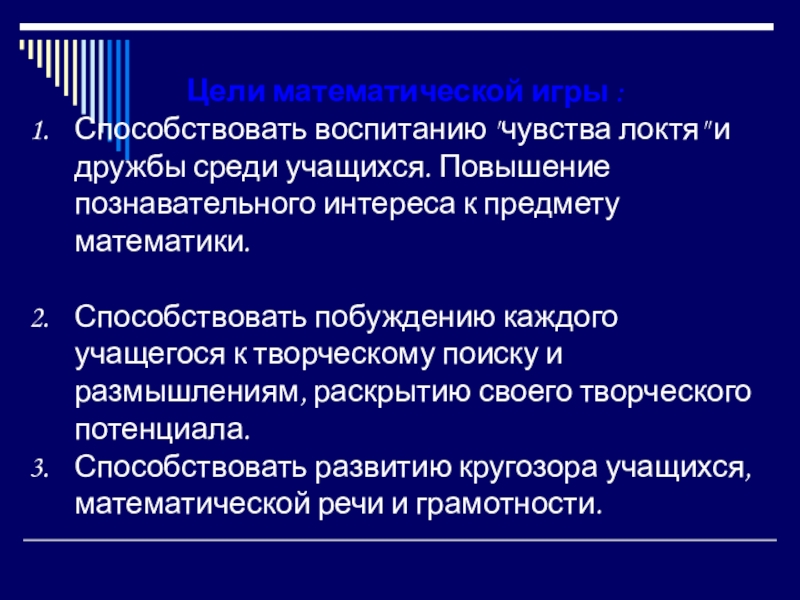 Цели математической игры :

1. Способствовать воспитанию "чувства локтя" и дружбы среди учащихся. Повышение познавательного интереса к предмету математики.

2. Способствовать побуждению каждого учащегося к творческому поиску и размышлениям, раскрытию своего творческого потенциала.

3. Способствовать развитию кругозора учащихся, математической речи и грамотности.